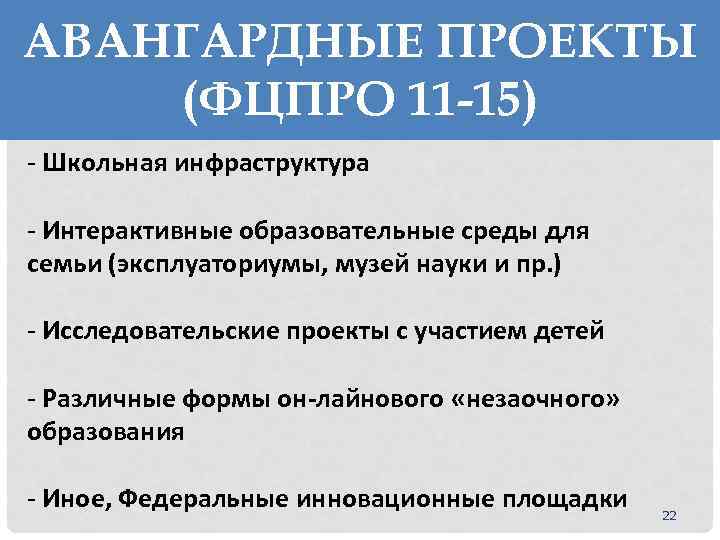 АВАНГАРДНЫЕ ПРОЕКТЫ (ФЦПРО 11-15)

- Школьная инфраструктура

- Интерактивные образовательные среды для семьи (эксплуаториумы, музей науки и пр.)

- Исследовательские проекты с участием детей

- Различные формы он-лайнового «незаочного» образования

- Иное, Федеральные инновационные площадки

22